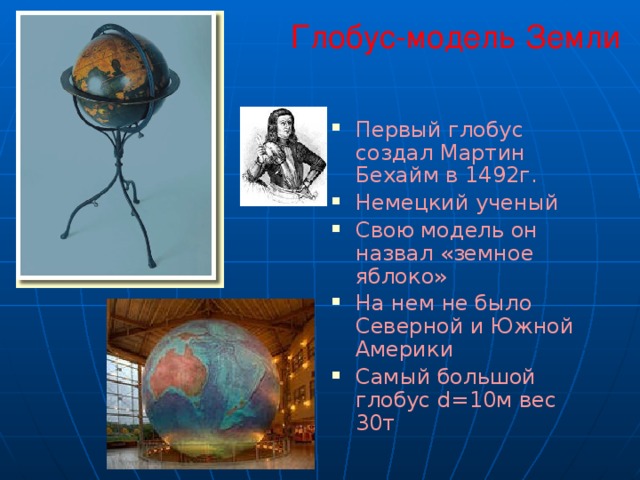 Глобус-модель Земли

- Первый глобус создал Мартин Бехайм в 1492г.
- Немецкий ученый
- Свою модель он назвал «земное яблоко»
- На нем не было Северной и Южной Америки
- Самый большой глобус d=10м вес 30т